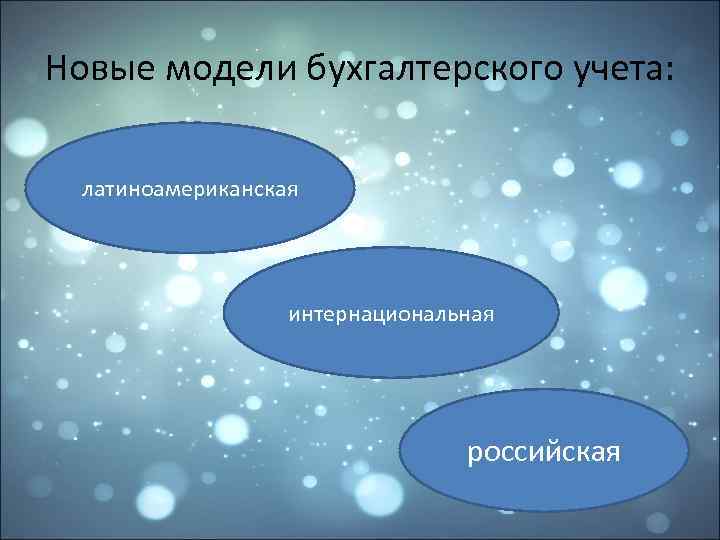 Новые модели бухгалтерского учета:

латиноамериканская

интернациональная

российская